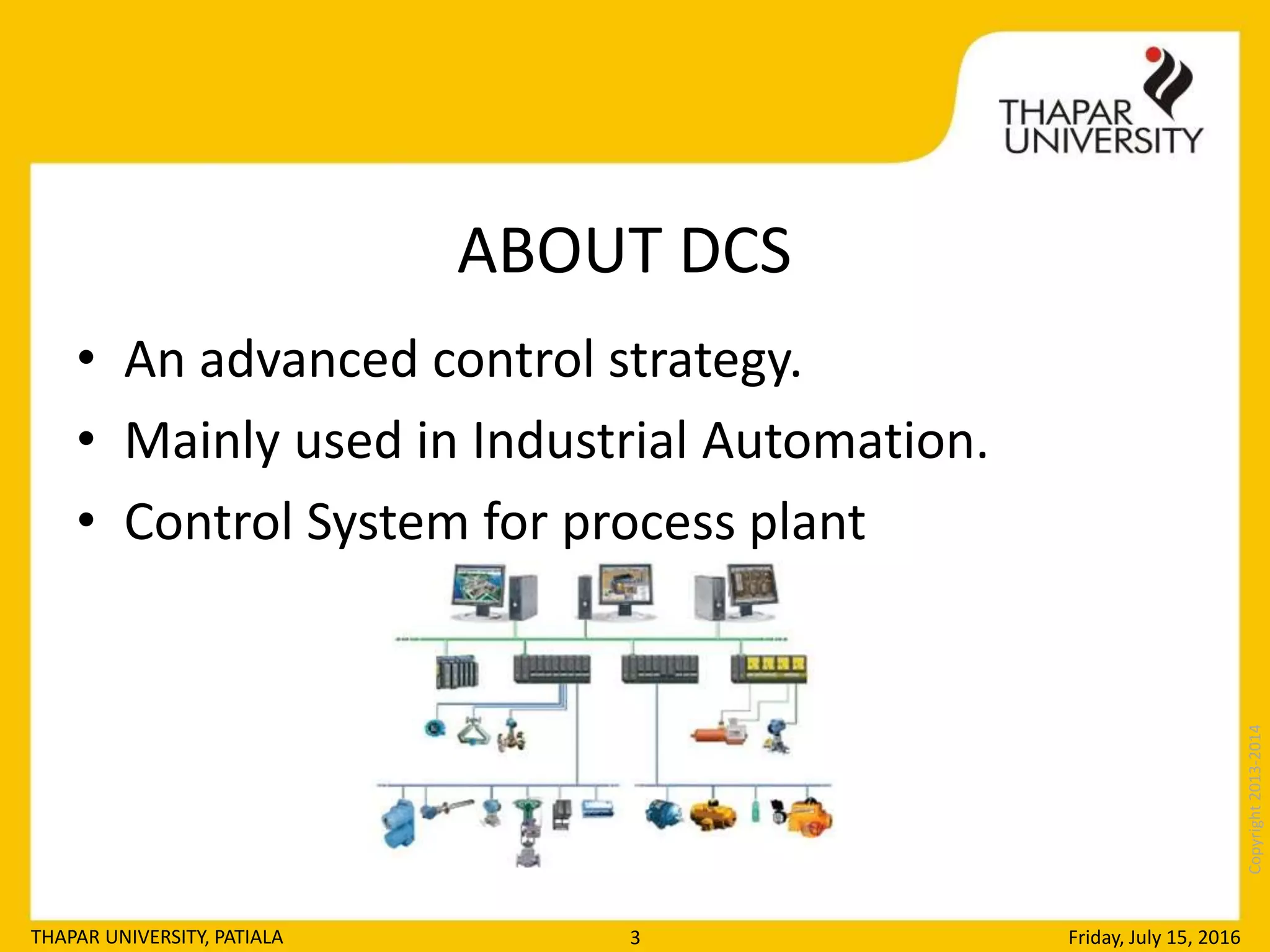 THAPAR UNIVERSITY

ABOUT DCS

• An advanced control strategy.
• Mainly used in Industrial Automation.
• Control System for process plant

Copyright 2013-2014

THAPAR UNIVERSITY, PATIALA 3 Friday, July 15, 2016